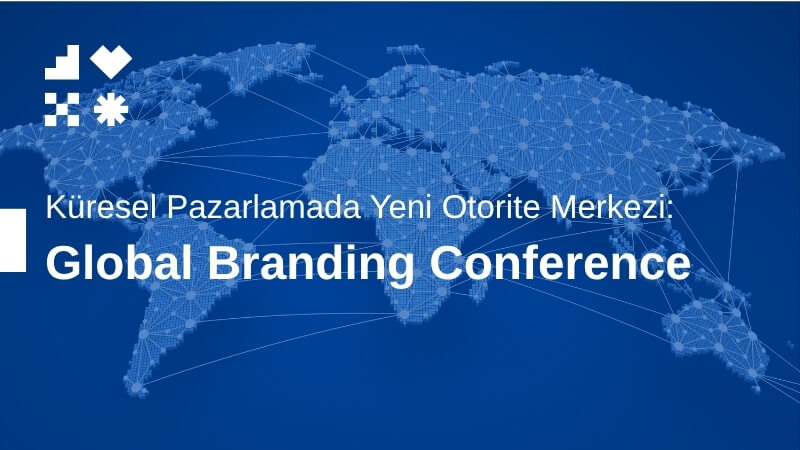 Küresel Pazarlamada Yeni Otorite Merkezi:

Global Branding Conference